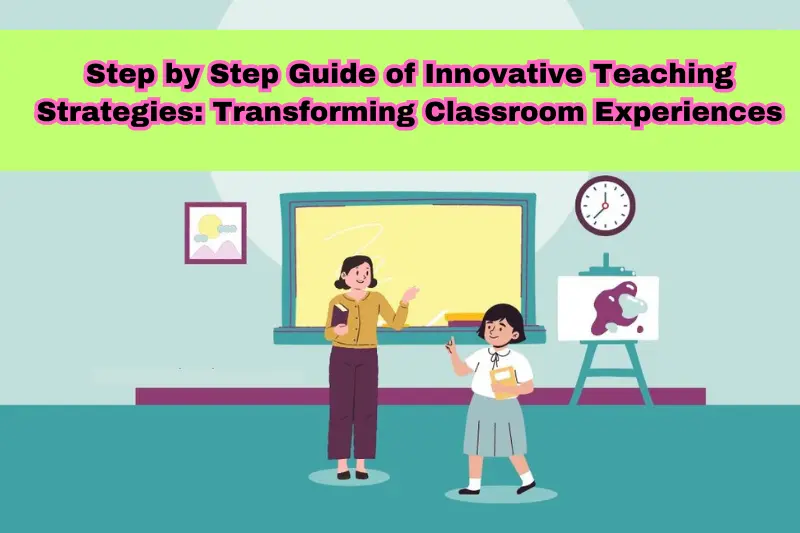 Step by Step Guide of Innovative Teaching Strategies: Transforming Classroom Experiences